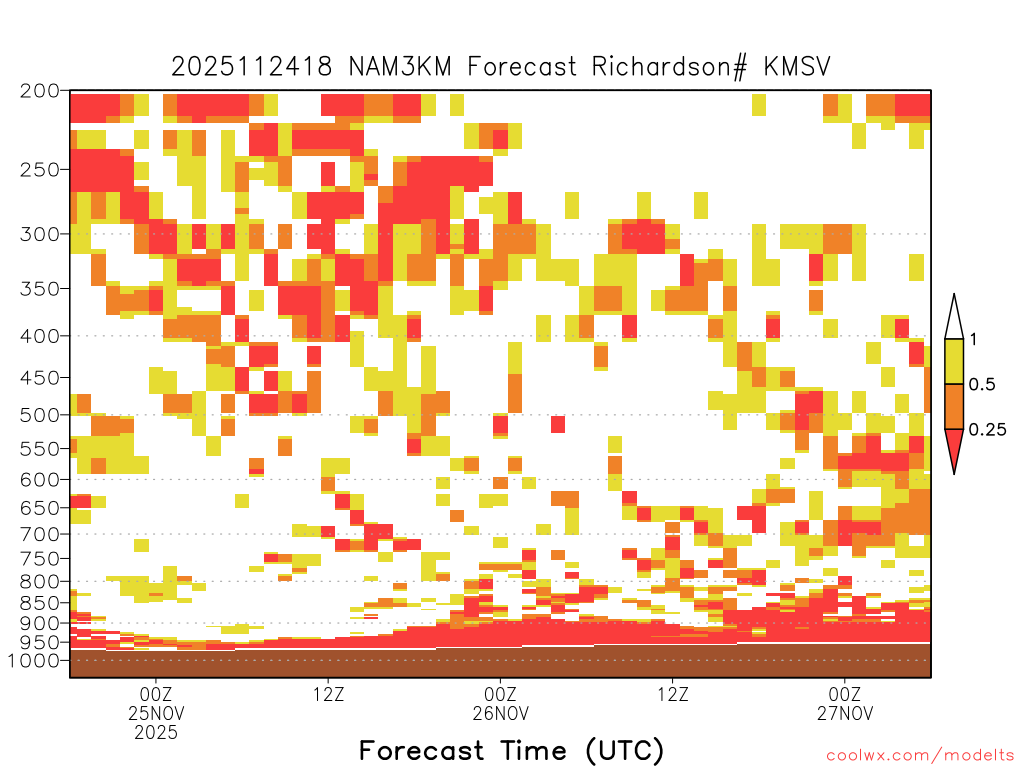 2025112418 NAM3KM Forecast Richardson# KMSV

200
250
300
350
400
450
500
550
600
650
700
750
800
850
900
950
1000

1
0.5
0.25

00Z
25NOV
2025

12Z

00Z
26NOV

12Z

00Z
27NOV

Forecast Time (UTC)

coolwx.com/modelts